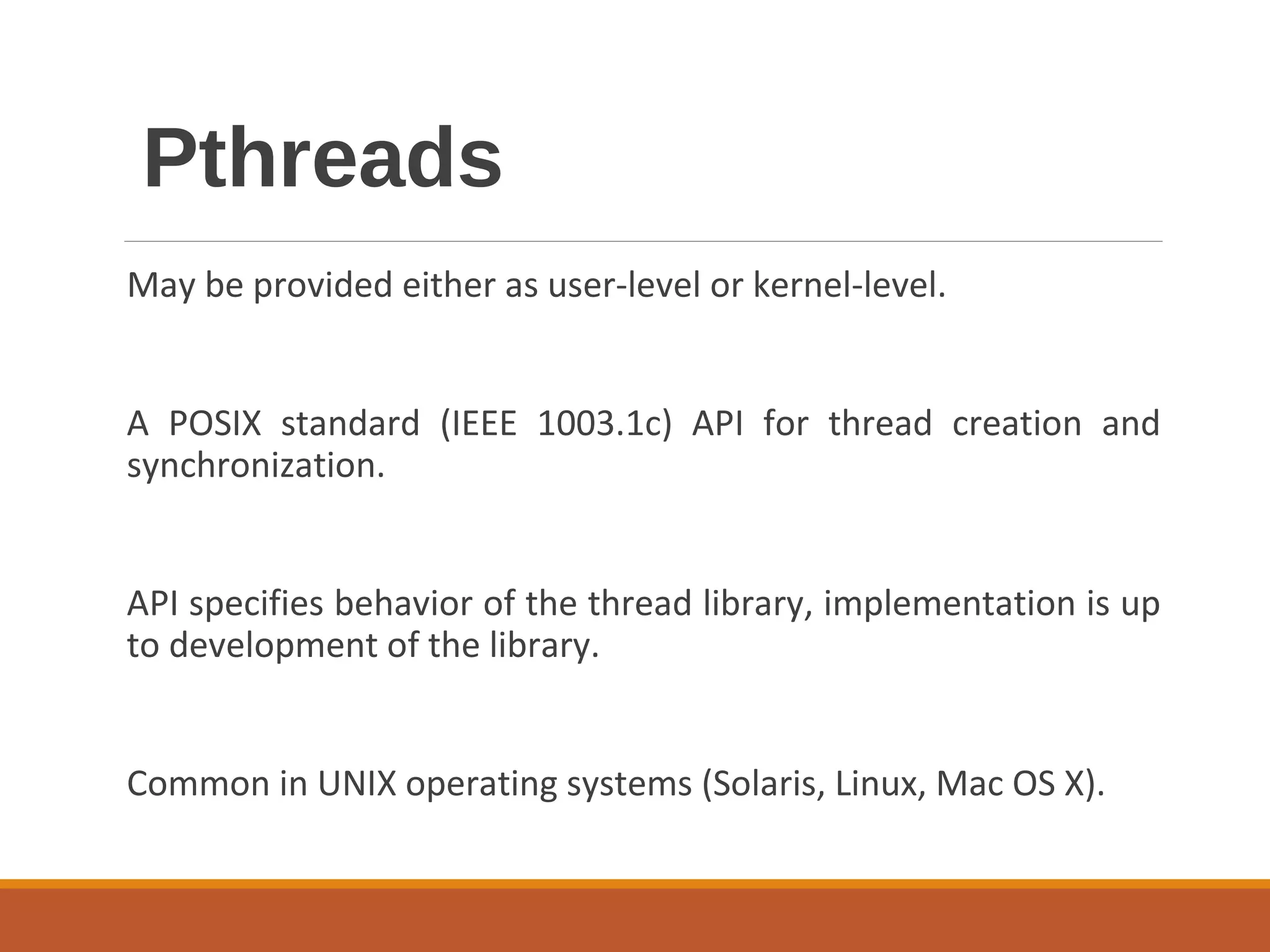 Pthreads

May be provided either as user-level or kernel-level.

A POSIX standard (IEEE 1003.1c) API for thread creation and synchronization.

API specifies behavior of the thread library, implementation is up to development of the library.

Common in UNIX operating systems (Solaris, Linux, Mac OS X).